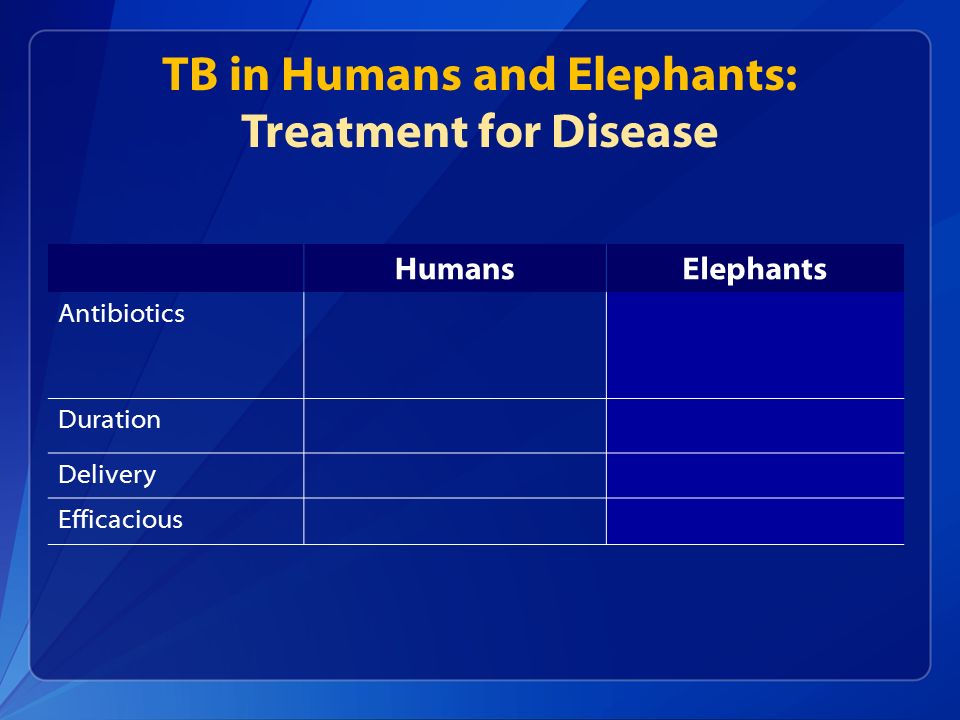 TB in Humans and Elephants:
Treatment for Disease

| | Humans | Elephants |
|---|---|---|
| Antibiotics | | |
| Duration | | |
| Delivery | | |
| Efficacious | | |